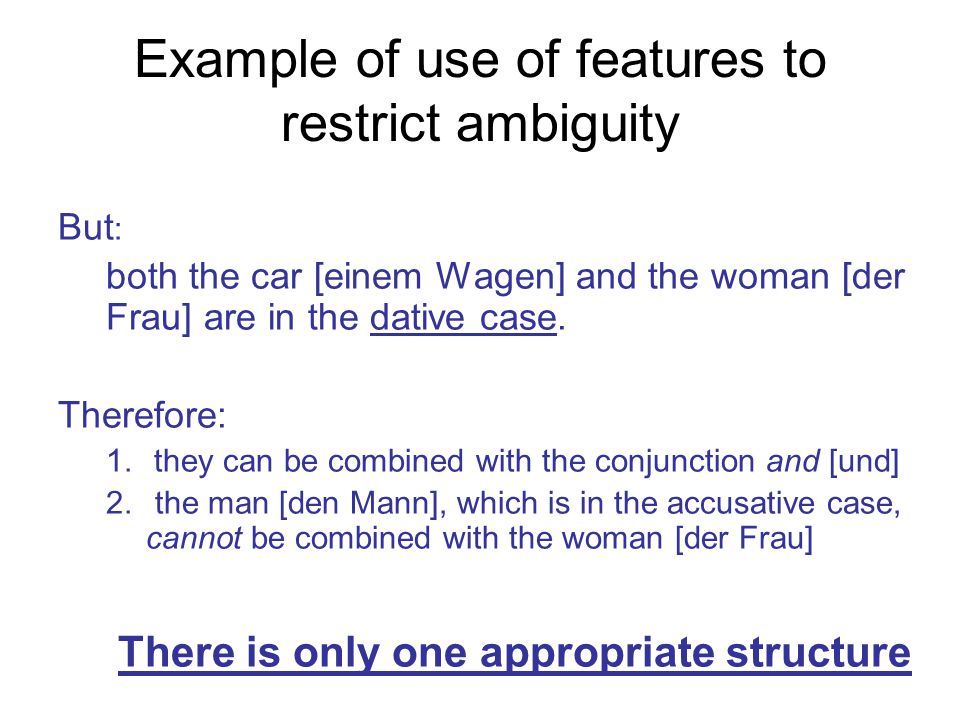 Example of use of features to restrict ambiguity

But:

both the car [einem Wagen] and the woman [der Frau] are in the dative case.

Therefore:

1. they can be combined with the conjunction and [und]
2. the man [den Mann], which is in the accusative case, cannot be combined with the woman [der Frau]

There is only one appropriate structure